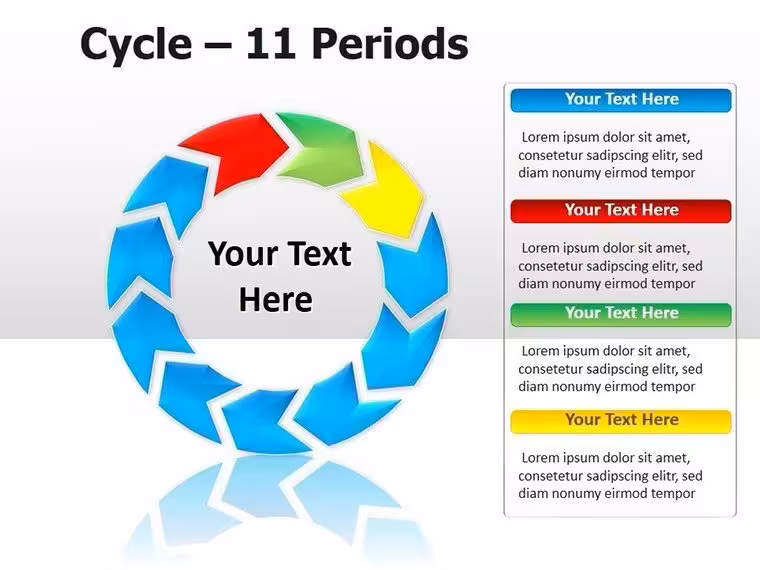 Cycle – 11 Periods

Your Text Here

Your Text Here

Lorem ipsum dolor sit amet, consetetur sadipscing elitr, sed diam nonumy eirmod tempor

Your Text Here

Lorem ipsum dolor sit amet, consetetur sadipscing elitr, sed diam nonumy eirmod tempor

Your Text Here

Lorem ipsum dolor sit amet, consetetur sadipscing elitr, sed diam nonumy eirmod tempor

Your Text Here

Lorem ipsum dolor sit amet, consetetur sadipscing elitr, sed diam nonumy eirmod tempor